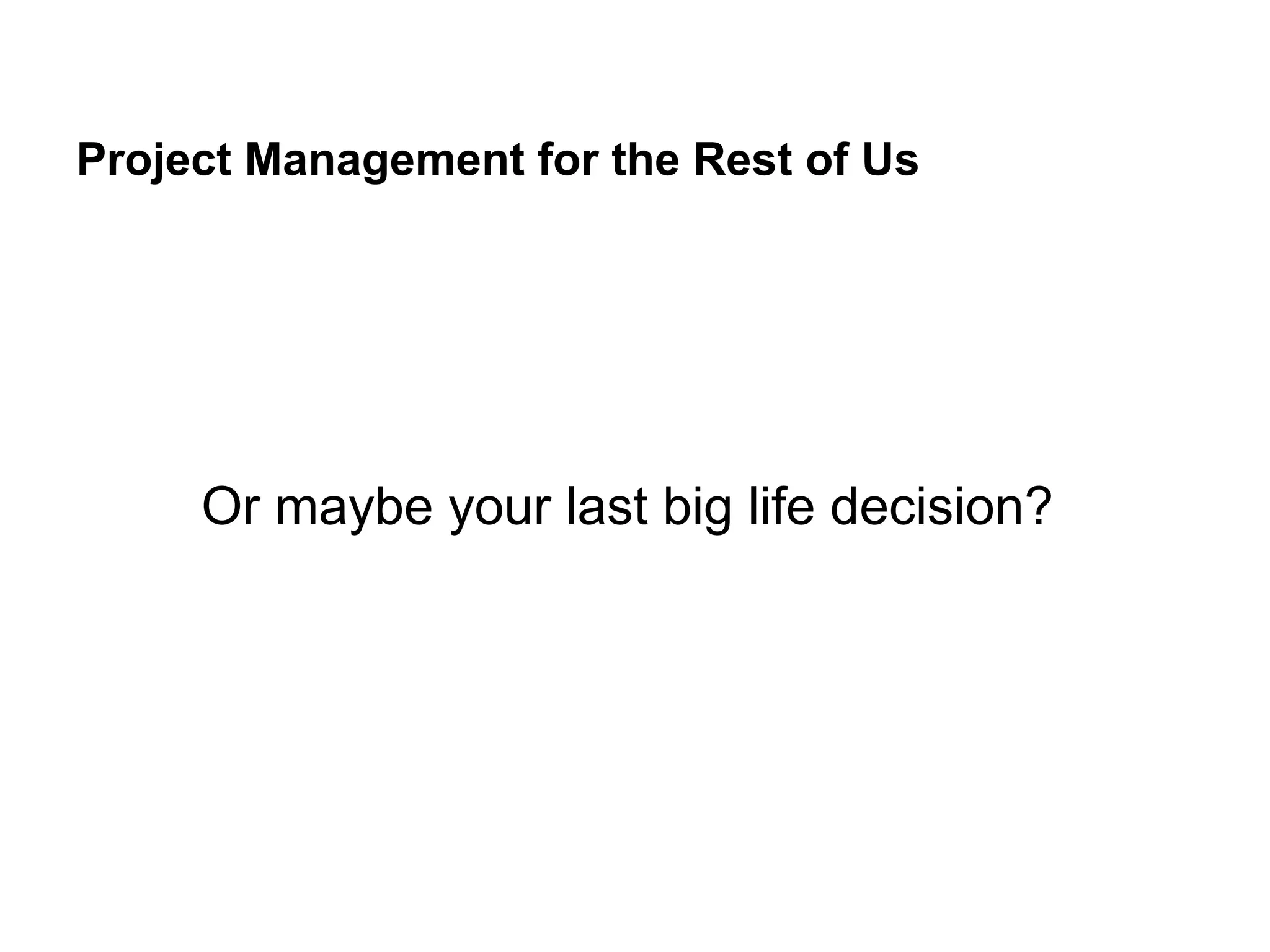 Project Management for the Rest of Us

Or maybe your last big life decision?